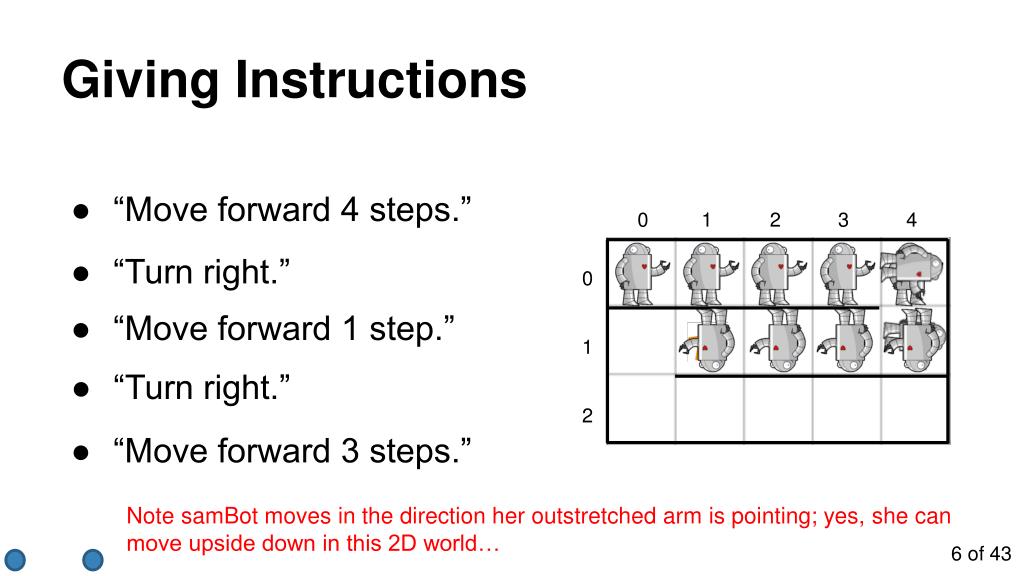 Giving Instructions

● “Move forward 4 steps.”
● “Turn right.”
● “Move forward 1 step.”
● “Turn right.”
● “Move forward 3 steps.”

0 1 2 3 4
0
1
2

Note samBot moves in the direction her outstretched arm is pointing; yes, she can move upside down in this 2D world…

6 of 43